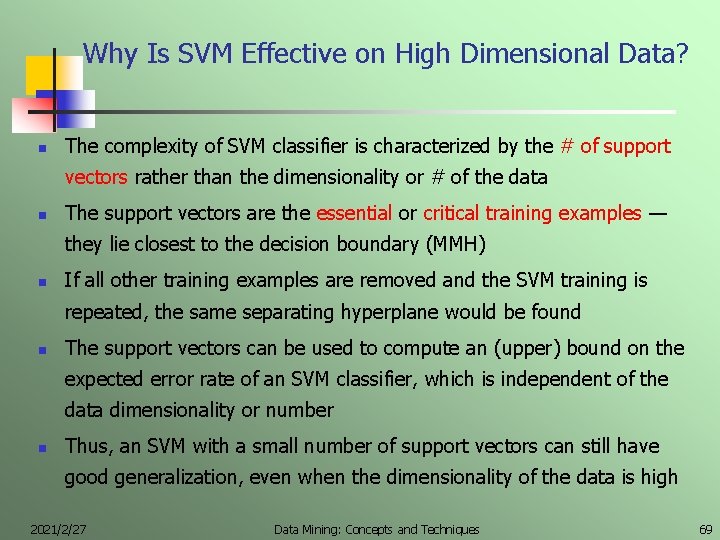 Why Is SVM Effective on High Dimensional Data?

- The complexity of SVM classifier is characterized by the # of support vectors rather than the dimensionality or # of the data
- The support vectors are the essential or critical training examples — they lie closest to the decision boundary (MMH)
- If all other training examples are removed and the SVM training is repeated, the same separating hyperplane would be found
- The support vectors can be used to compute an (upper) bound on the expected error rate of an SVM classifier, which is independent of the data dimensionality or number
- Thus, an SVM with a small number of support vectors can still have good generalization, even when the dimensionality of the data is high

2021/2/27 Data Mining: Concepts and Techniques 69